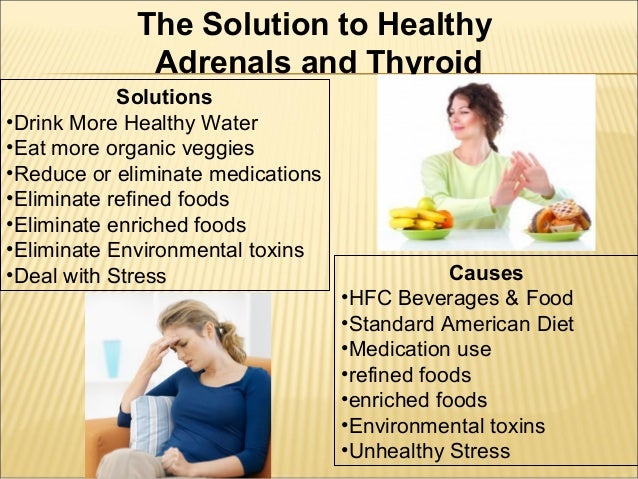 The Solution to Healthy Adrenals and Thyroid

Solutions
•Drink More Healthy Water
•Eat more organic veggies
•Reduce or eliminate medications
•Eliminate refined foods
•Eliminate enriched foods
•Eliminate Environmental toxins
•Deal with Stress

Causes
•HFC Beverages & Food
•Standard American Diet
•Medication use
•refined foods
•enriched foods
•Environmental toxins
•Unhealthy Stress